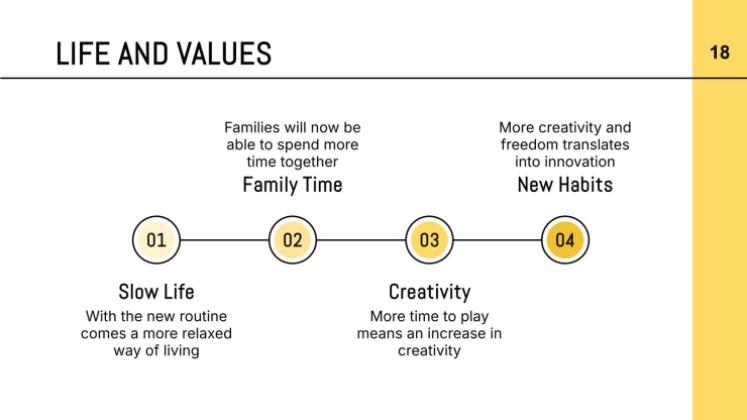 LIFE AND VALUES

18

Families will now be able to spend more time together

Family Time

More creativity and freedom translates into innovation

New Habits

01

02

03

04

Slow Life

With the new routine comes a more relaxed way of living

Creativity

More time to play means an increase in creativity